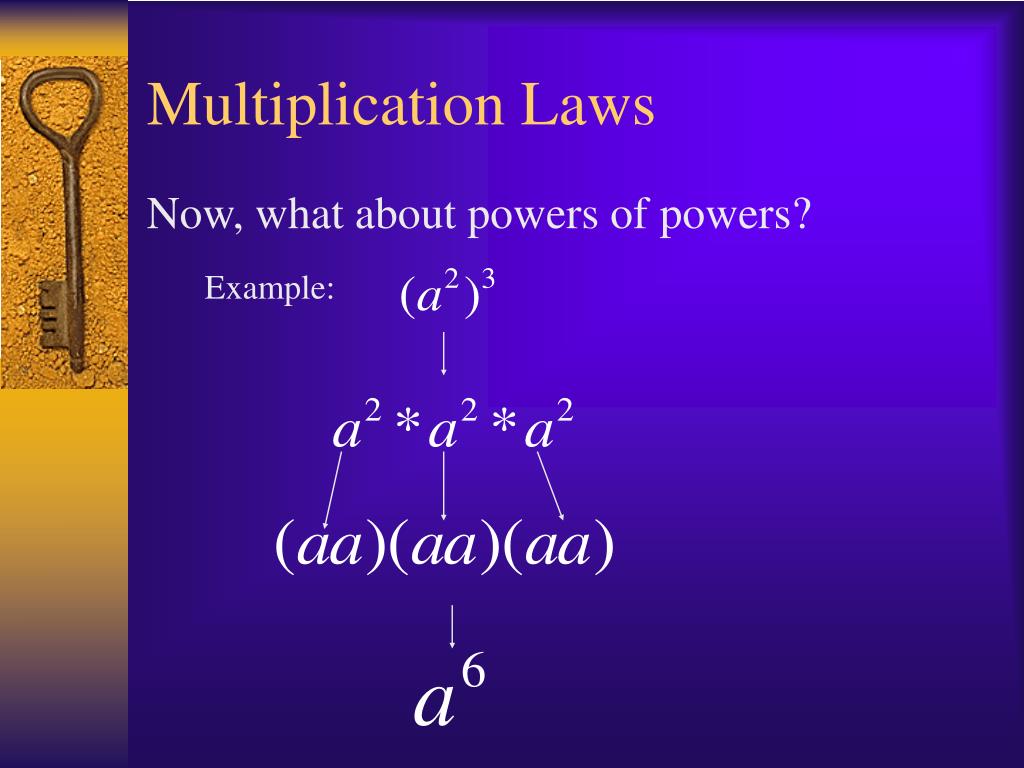 Multiplication Laws

Now, what about powers of powers?

Example: $(a^2)^3$

$a^2 * a^2 * a^2$

$(aa)(aa)(aa)$

$a^6$